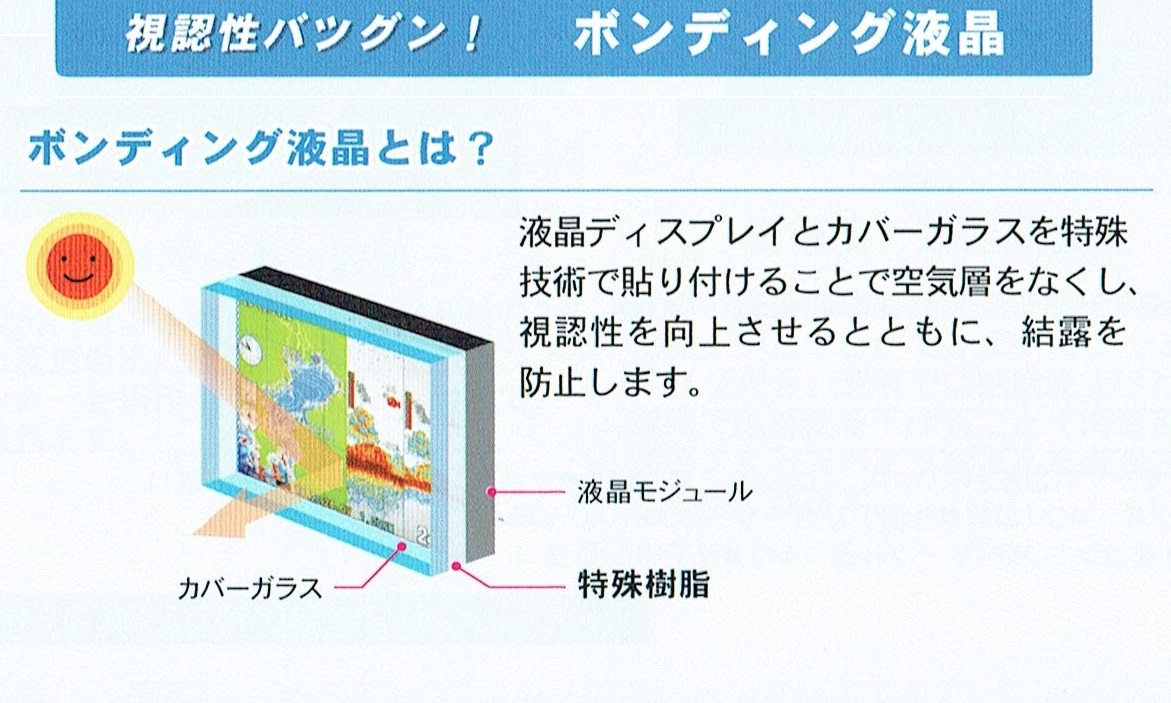 視認性バツグン！　ボンディング液晶

ボンディング液晶とは？

液晶ディスプレイとカバーガラスを特殊技術で貼り付けることで空気層をなくし、視認性を向上させるとともに、結露を防止します。

液晶モジュール

カバーガラス

特殊樹脂